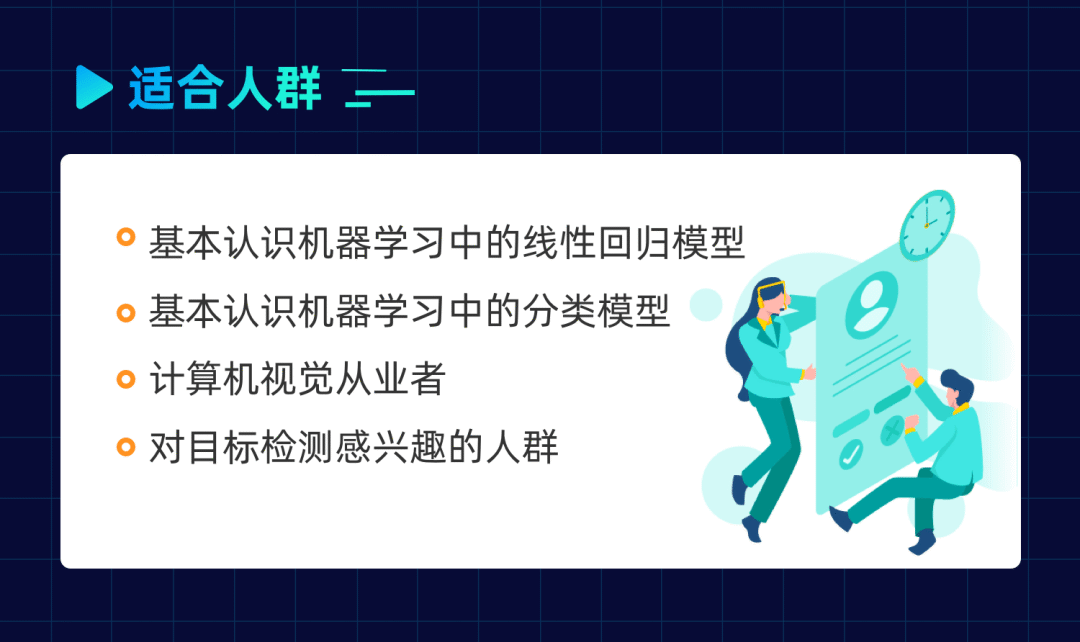 适合人群

基本认识机器学习中的线性回归模型

基本认识机器学习中的分类模型

计算机视觉从业者

对目标检测感兴趣的人群